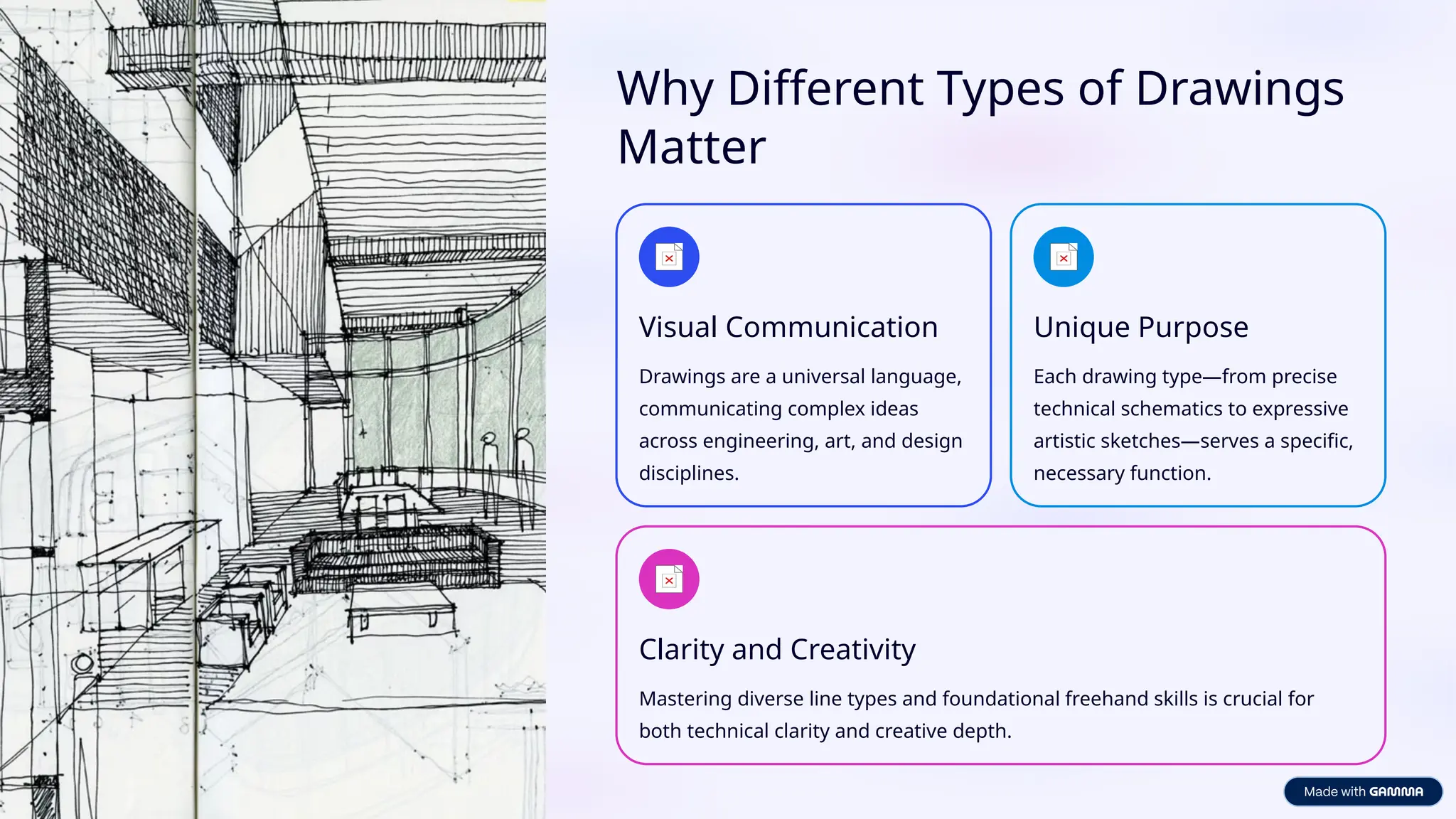 Why Different Types of Drawings Matter

Visual Communication

Drawings are a universal language, communicating complex ideas across engineering, art, and design disciplines.

Unique Purpose

Each drawing type—from precise technical schematics to expressive artistic sketches—serves a specific, necessary function.

Clarity and Creativity

Mastering diverse line types and foundational freehand skills is crucial for both technical clarity and creative depth.

Made with GAMMA